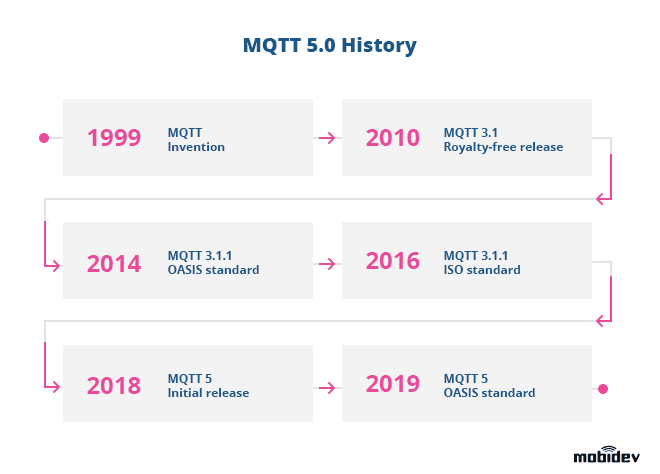 MQTT 5.0 History

1999 MQTT Invention

2010 MQTT 3.1 Royalty-free release

2014 MQTT 3.1.1 OASIS standard

2016 MQTT 3.1.1 ISO standard

2018 MQTT 5 Initial release

2019 MQTT 5 OASIS standard

mobidev